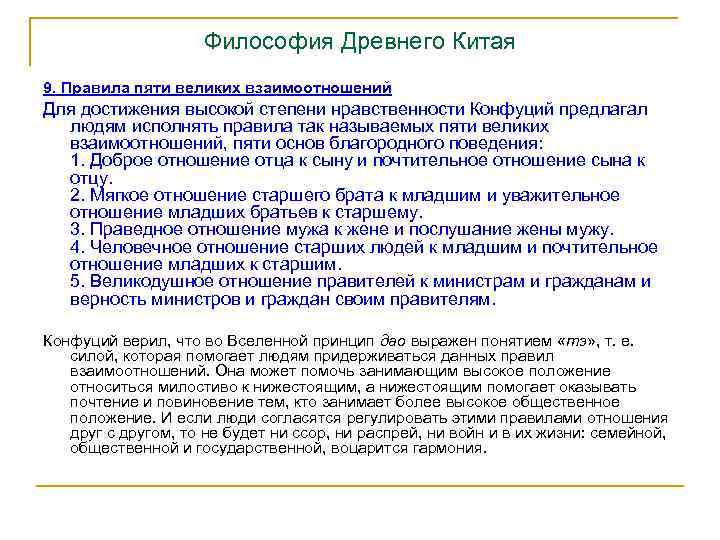 Философия Древнего Китая

9. Правила пяти великих взаимоотношений

Для достижения высокой степени нравственности Конфуций предлагал людям исполнять правила так называемых пяти великих взаимоотношений, пяти основ благородного поведения:
1. Доброе отношение отца к сыну и почтительное отношение сына к отцу.
2. Мягкое отношение старшего брата к младшим и уважительное отношение младших братьев к старшему.
3. Праведное отношение мужа к жене и послушание жены мужу.
4. Человечное отношение старших людей к младшим и почтительное отношение младших к старшим.
5. Великодушное отношение правителей к министрам и гражданам и верность министров и граждан своим правителям.

Конфуций верил, что во Вселенной принцип дао выражен понятием «тэ», т. е. силой, которая помогает людям придерживаться данных правил взаимоотношений. Она может помочь занимающим высокое положение относиться милостиво к нижестоящим, а нижестоящим помогает оказывать почтение и повиновение тем, кто занимает более высокое общественное положение. И если люди согласятся регулировать этими правилами отношения друг с другом, то не будет ни ссор, ни распрей, ни войн и в их жизни: семейной, общественной и государственной, воцарится гармония.